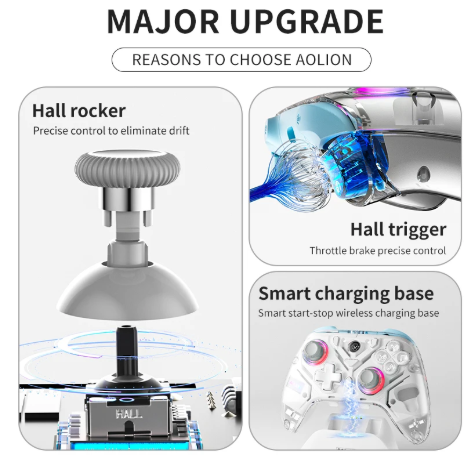 MAJOR UPGRADE

REASONS TO CHOOSE AOLION

Hall rocker
Precise control to eliminate drift

HALL

Hall trigger
Throttle brake precise control

Smart charging base
Smart start-stop wireless charging base